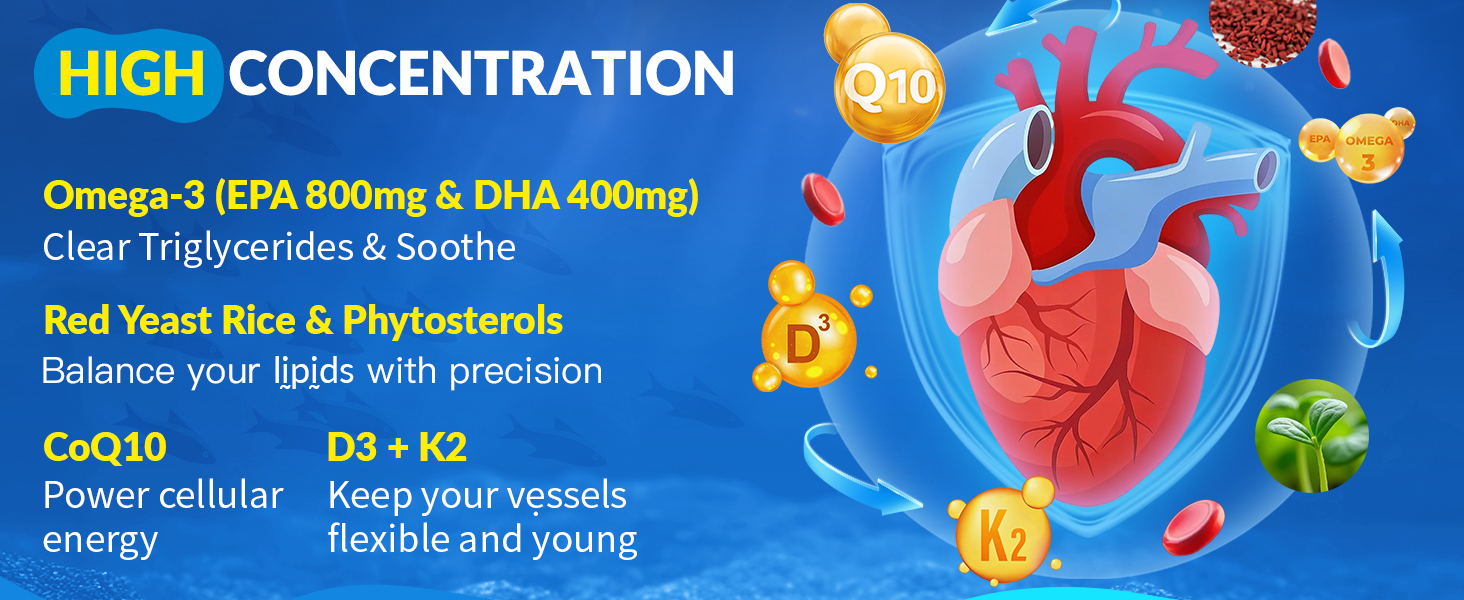 HIGH CONCENTRATION

Omega-3 (EPA 800mg & DHA 400mg)
Clear Triglycerides & Soothe

Red Yeast Rice & Phytosterols
Balance your lipids with precision

CoQ10
Power cellular energy

D3 + K2
Keep your vessels flexible and young

Q10

EPA OMEGA 3 DHA

D3

K2